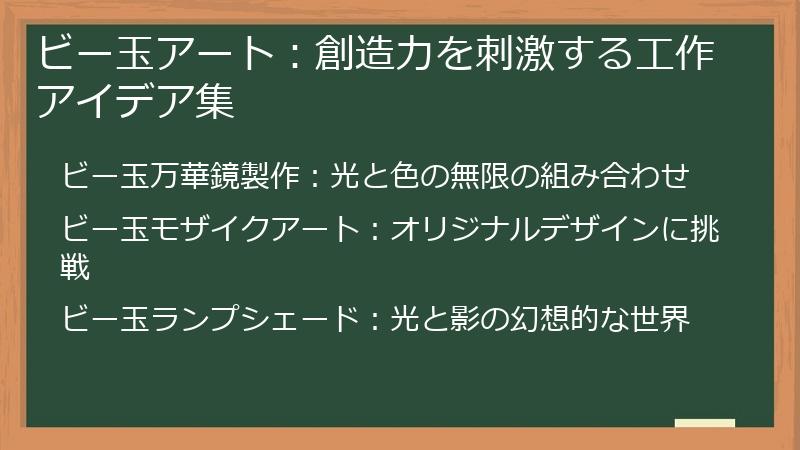 ビー玉アート：創造力を刺激する工作アイデア集

ビー玉万華鏡製作：光と色の無限の組み合わせ

ビー玉モザイクアート：オリジナルデザインに挑戦

ビー玉ランプシェード：光と影の幻想的な世界